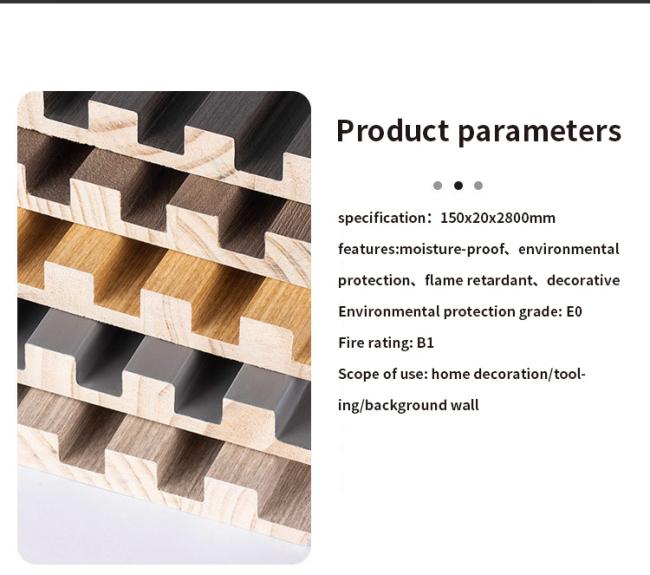 Product parameters

specification：150x20x2800mm

features:moisture-proof、environmental protection、flame retardant、decorative

Environmental protection grade: E0

Fire rating: B1

Scope of use: home decoration/tooling/background wall